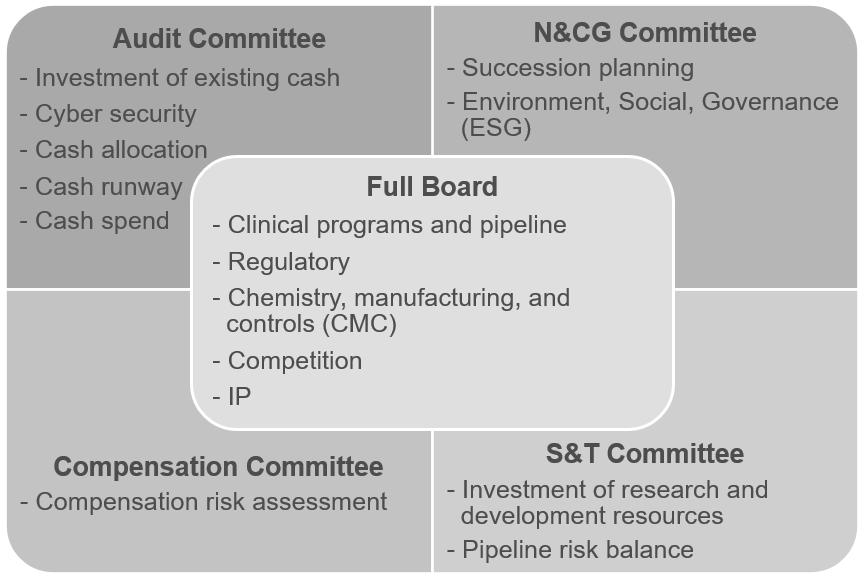 Audit Committee
- Investment of existing cash
- Cyber security
- Cash allocation
- Cash runway
- Cash spend

N&CG Committee
- Succession planning
- Environment, Social, Governance (ESG)

Full Board
- Clinical programs and pipeline
- Regulatory
- Chemistry, manufacturing, and controls (CMC)
- Competition
- IP

Compensation Committee
- Compensation risk assessment

S&T Committee
- Investment of research and development resources
- Pipeline risk balance